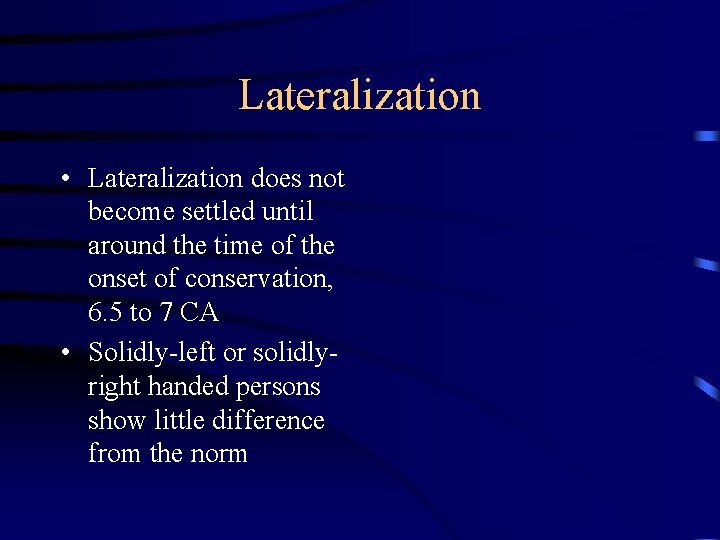 Lateralization

• Lateralization does not become settled until around the time of the onset of conservation, 6.5 to 7 CA

• Solidly-left or solidly-right handed persons show little difference from the norm